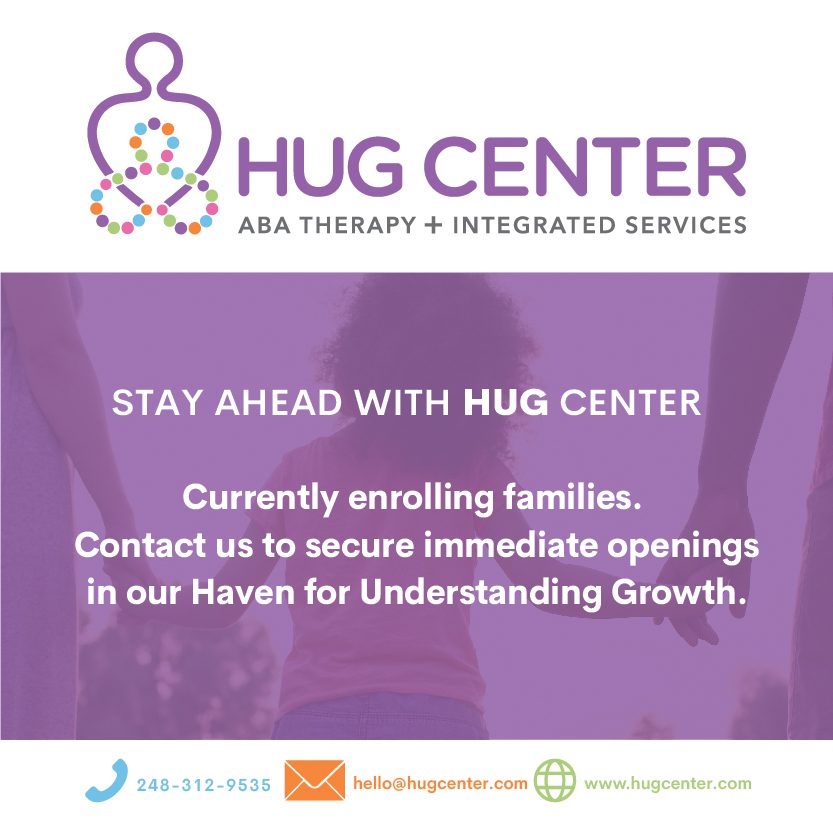 HUG CENTER
ABA THERAPY + INTEGRATED SERVICES

STAY AHEAD WITH HUG CENTER

Currently enrolling families.
Contact us to secure immediate openings in our Haven for Understanding Growth.

248-312-9535 hello@hugcenter.com www.hugcenter.com